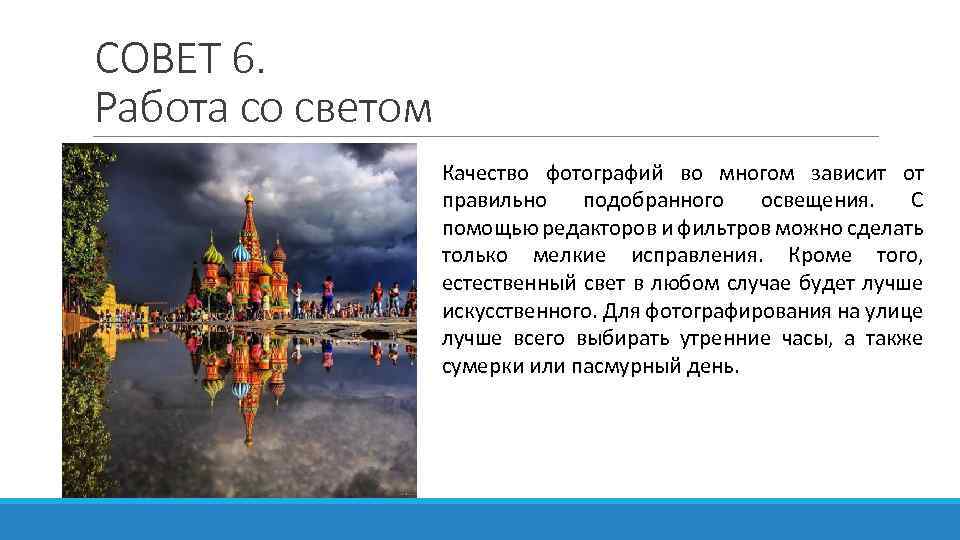 СОВЕТ 6.
Работа со светом

Качество фотографий во многом зависит от правильно подобранного освещения. С помощью редакторов и фильтров можно сделать только мелкие исправления. Кроме того, естественный свет в любом случае будет лучше искусственного. Для фотографирования на улице лучше всего выбирать утренние часы, а также сумерки или пасмурный день.